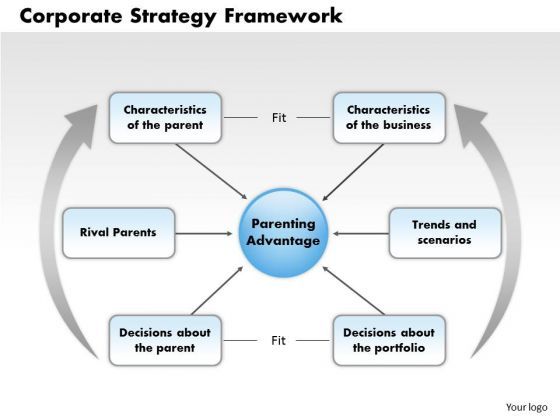 Corporate Strategy Framework

Characteristics of the parent

Fit

Characteristics of the business

Rival Parents

Parenting Advantage

Trends and scenarios

Decisions about the parent

Fit

Decisions about the portfolio

Your logo